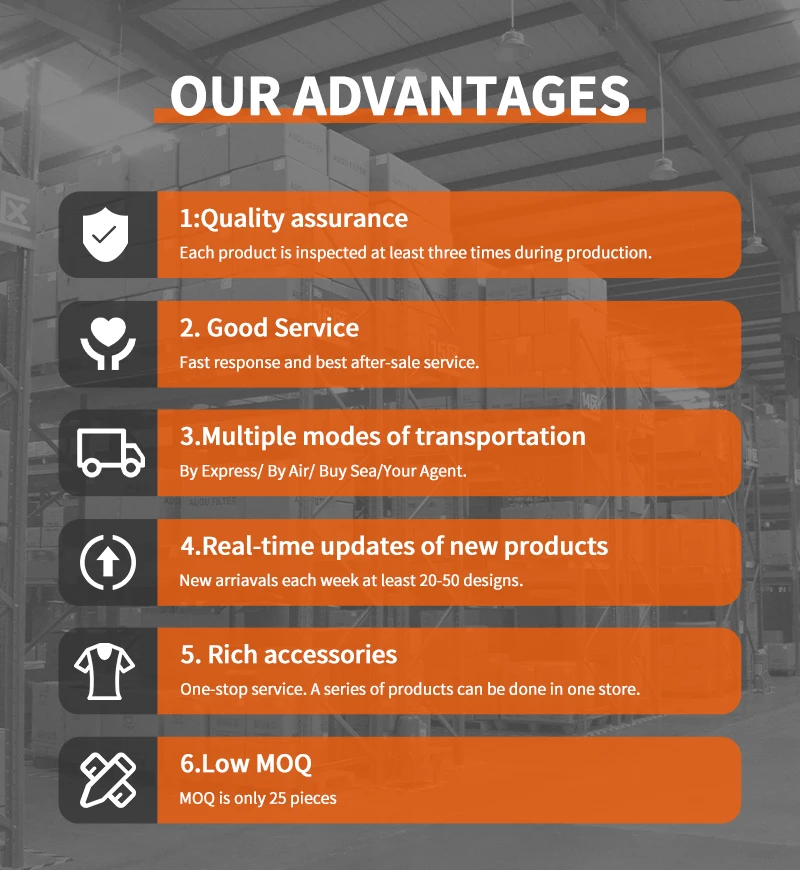 OUR ADVANTAGES

1:Quality assurance
Each product is inspected at least three times during production.

2. Good Service
Fast response and best after-sale service.

3.Multiple modes of transportation
By Express/ By Air/ Buy Sea/Your Agent.

4.Real-time updates of new products
New arriavals each week at least 20-50 designs.

5. Rich accessories
One-stop service. A series of products can be done in one store.

6.Low MOQ
MOQ is only 25 pieces